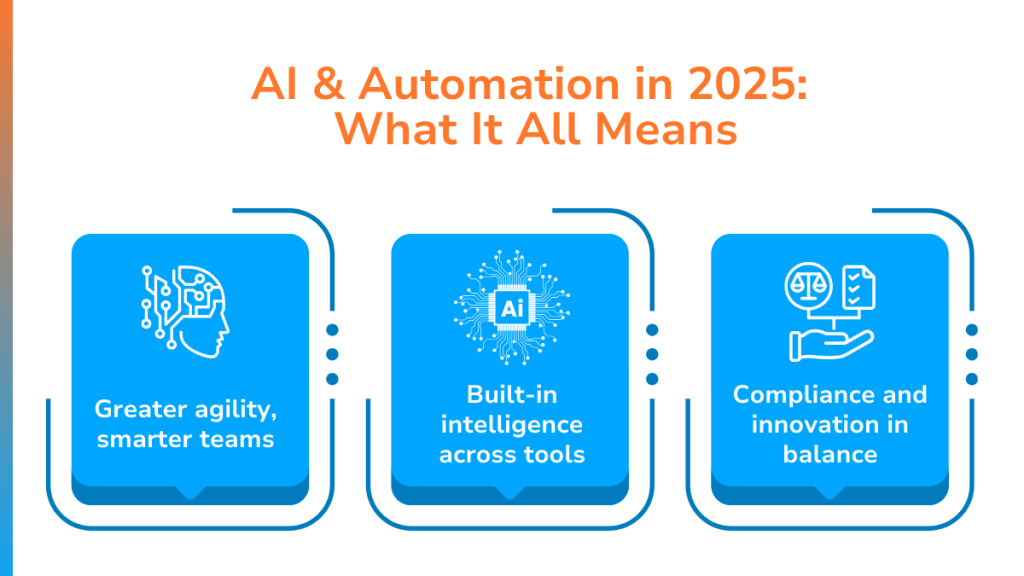 AI & Automation in 2025:
What It All Means

Greater agility, smarter teams

Ai

Built-in intelligence across tools

Compliance and innovation in balance